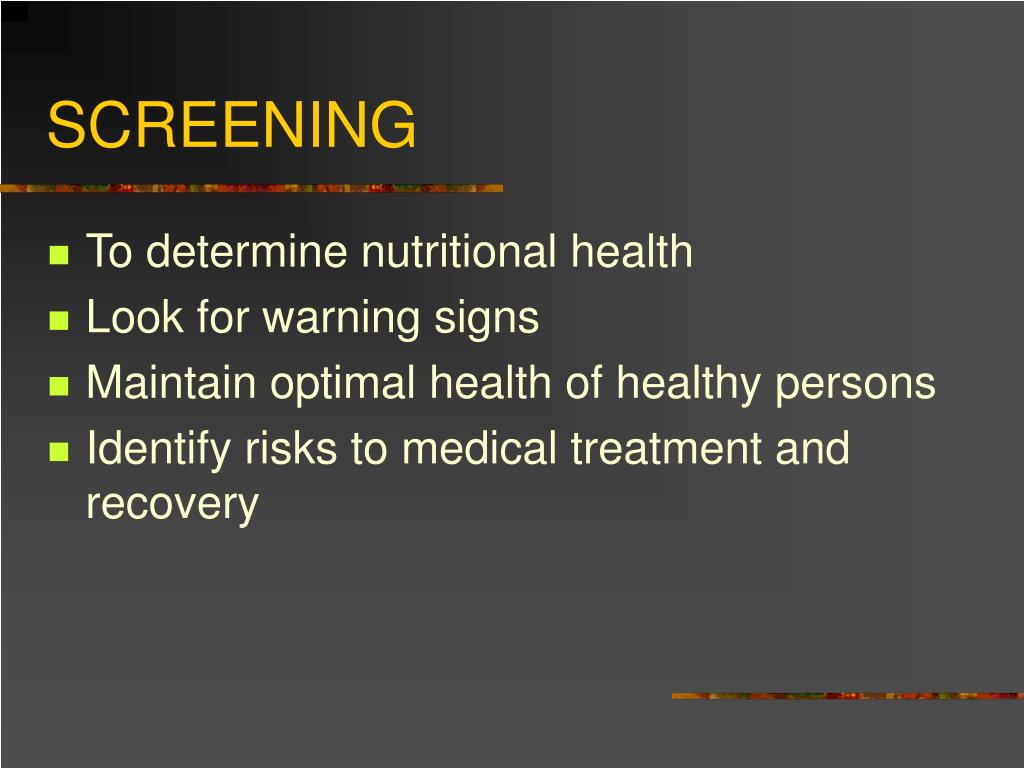 SCREENING

- To determine nutritional health
- Look for warning signs
- Maintain optimal health of healthy persons
- Identify risks to medical treatment and recovery